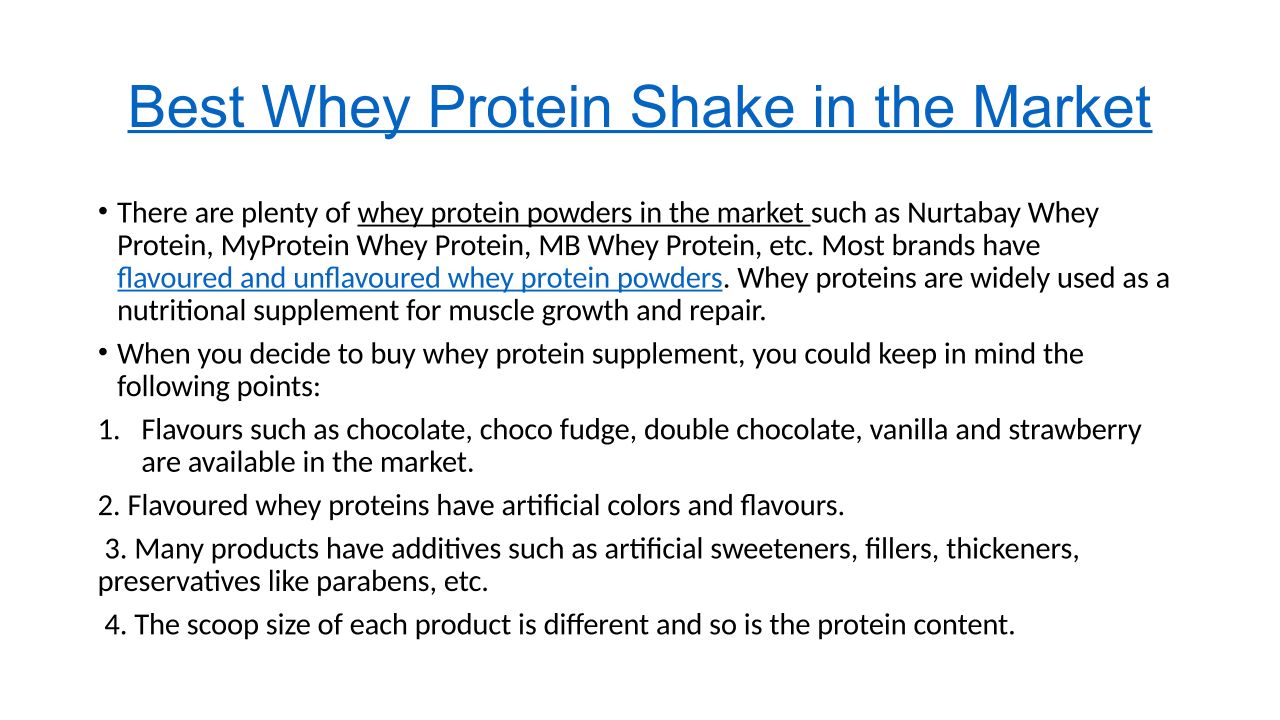 Best Whey Protein Shake in the Market

• There are plenty of whey protein powders in the market such as Nurtabay Whey Protein, MyProtein Whey Protein, MB Whey Protein, etc. Most brands have flavoured and unflavoured whey protein powders. Whey proteins are widely used as a nutritional supplement for muscle growth and repair.

• When you decide to buy whey protein supplement, you could keep in mind the following points:

1. Flavours such as chocolate, choco fudge, double chocolate, vanilla and strawberry are available in the market.

2. Flavoured whey proteins have artificial colors and flavours.

3. Many products have additives such as artificial sweeteners, fillers, thickeners, preservatives like parabens, etc.

4. The scoop size of each product is different and so is the protein content.